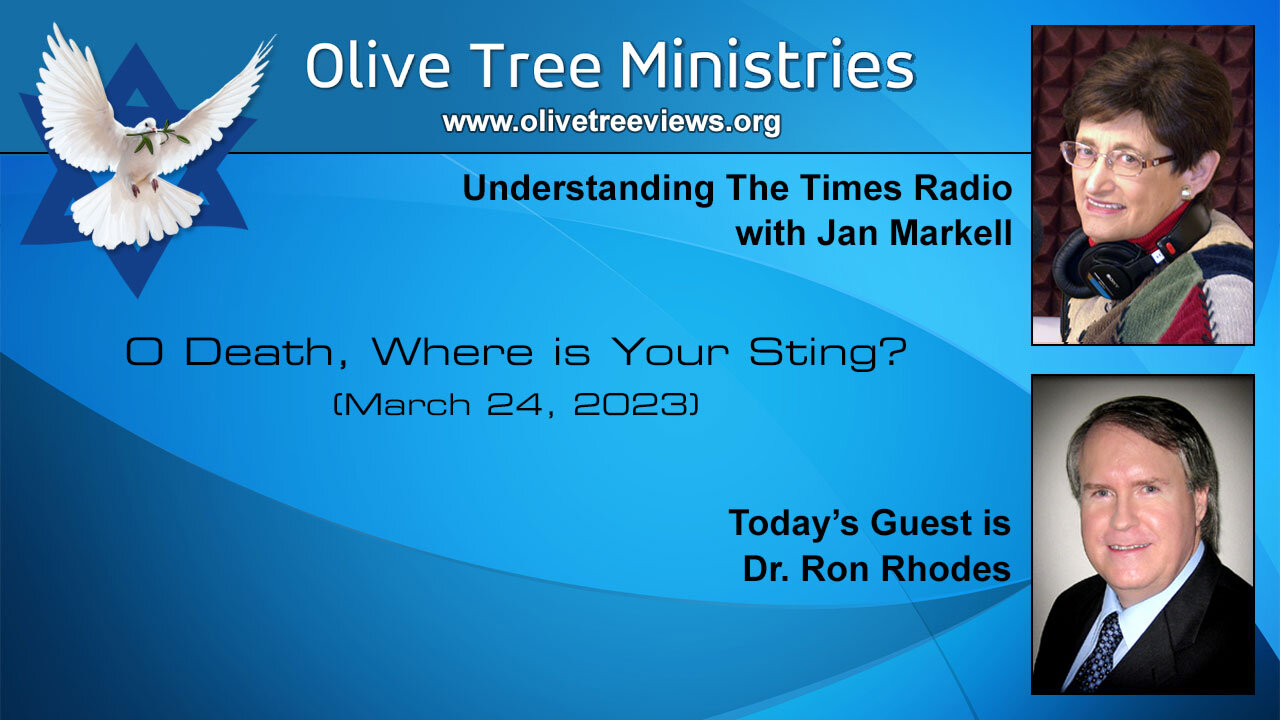 Olive Tree Ministries
www.olivetreeviews.org

Understanding The Times Radio
with Jan Markell

O Death, Where is Your Sting?
(March 24, 2023)

Today's Guest is
Dr. Ron Rhodes